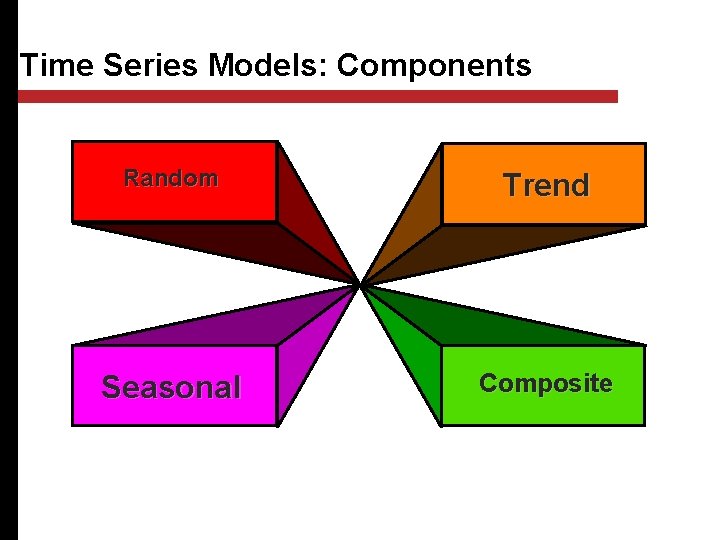 Time Series Models: Components

Random

Trend

Seasonal

Composite